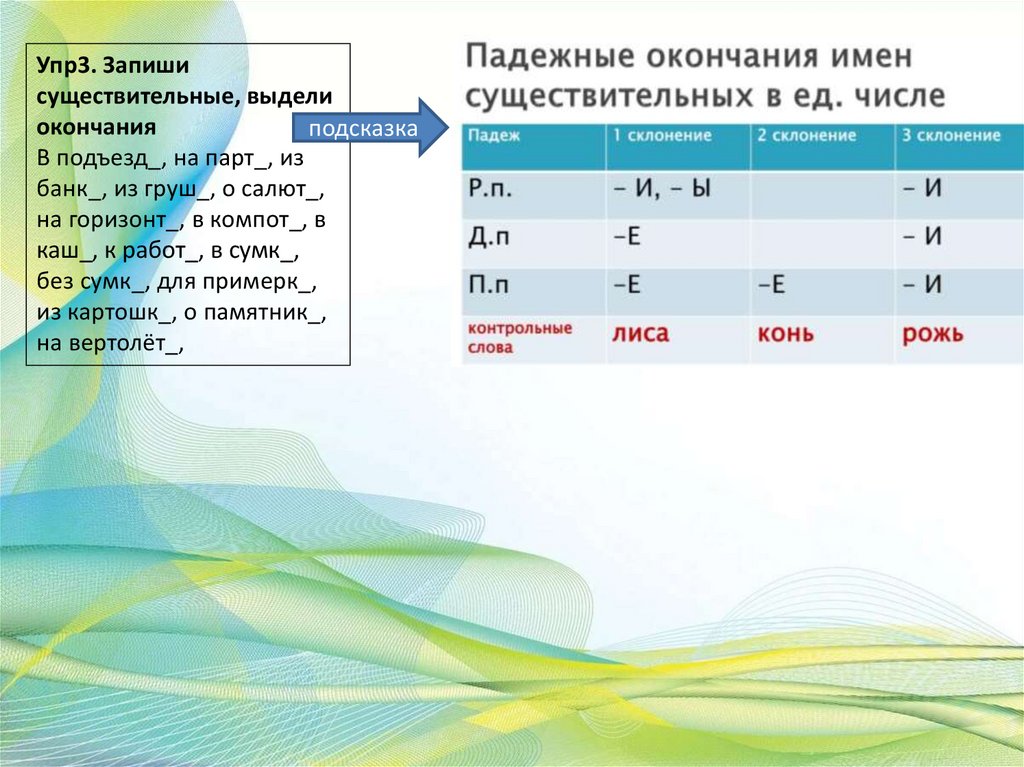 Упр3. Запиши существительные, выдели окончания
В подъезд_, на парт_, из банк_, из груш_, о салют_, на горизонт_, в компот_, в каш_, к работ_, в сумк_, без сумк_, для примерк_, из картошк_, о памятник_, на вертолёт_,

подсказка

Падежные окончания имен существительных в ед. числе

| Падеж | 1 склонение | 2 склонение | 3 склонение |
|---|---|---|---|
| Р.п. | – И, – Ы | | – И |
| Д.п | –Е | | – И |
| П.п | –Е | –Е | – И |
| контрольные слова | лиса | конь | рожь |